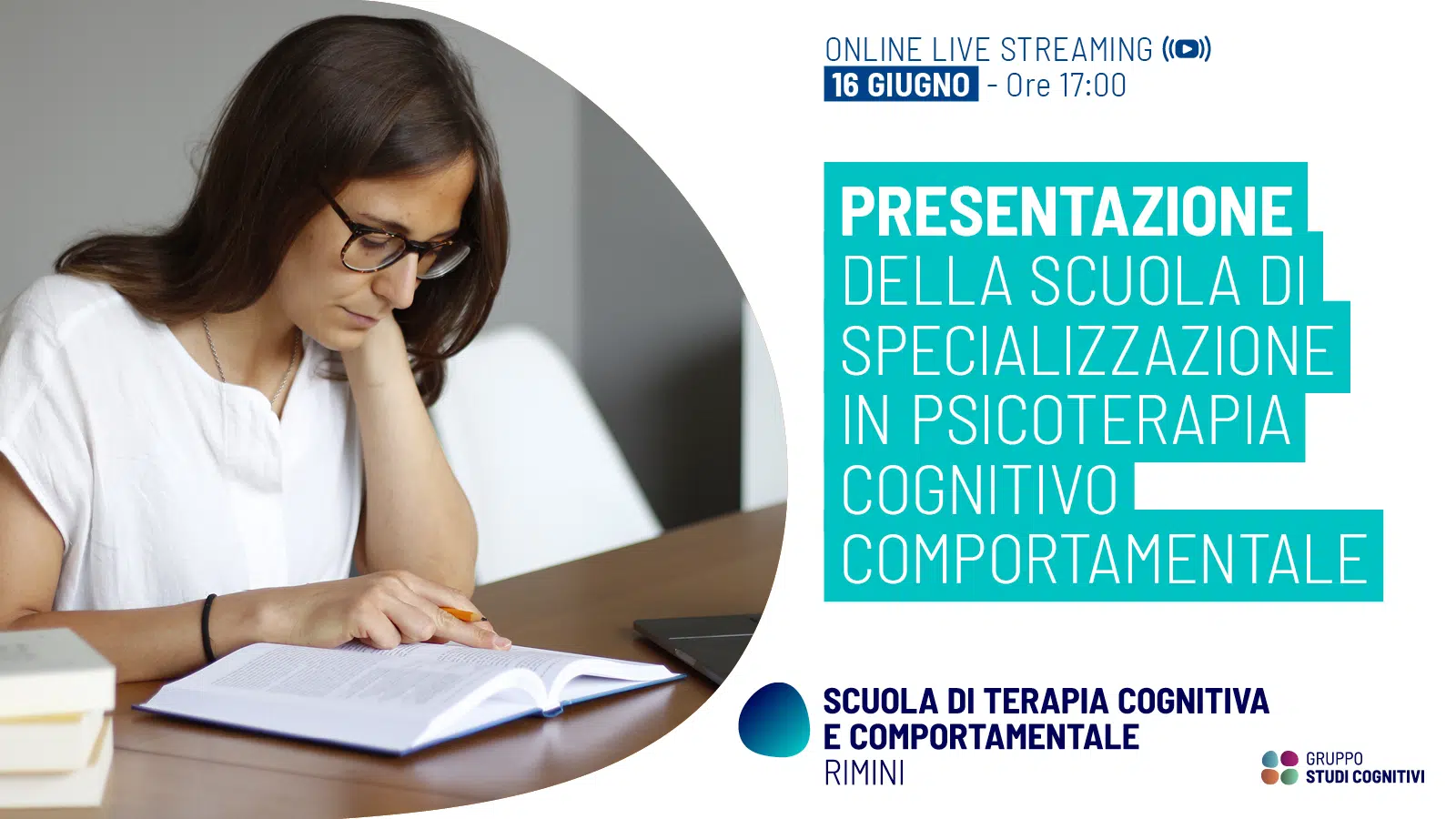 ONLINE LIVE STREAMING
16 GIUGNO - Ore 17:00

PRESENTAZIONE DELLA SCUOLA DI SPECIALIZZAZIONE IN PSICOTERAPIA COGNITIVO COMPORTAMENTALE

SCUOLA DI TERAPIA COGNITIVA E COMPORTAMENTALE
RIMINI

GRUPPO
STUDI COGNITIVI